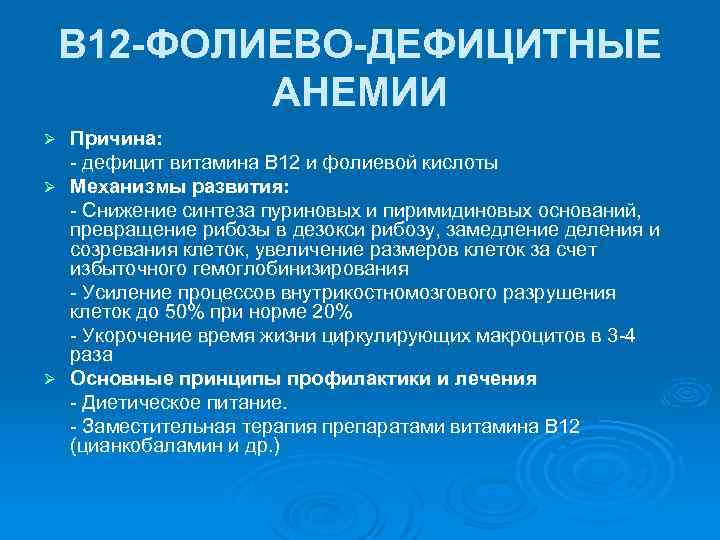 В12-ФОЛИЕВО-ДЕФИЦИТНЫЕ АНЕМИИ

➢ Причина:

- дефицит витамина В12 и фолиевой кислоты

➢ Механизмы развития:

- Снижение синтеза пуриновых и пиримидиновых оснований, превращение рибозы в дезокси рибозу, замедление деления и созревания клеток, увеличение размеров клеток за счет избыточного гемоглобинизирования

- Усиление процессов внутрикостномозгового разрушения клеток до 50% при норме 20%

- Укорочение время жизни циркулирующих макроцитов в 3-4 раза

➢ Основные принципы профилактики и лечения

- Диетическое питание.

- Заместительная терапия препаратами витамина В12 (цианкобаламин и др.)